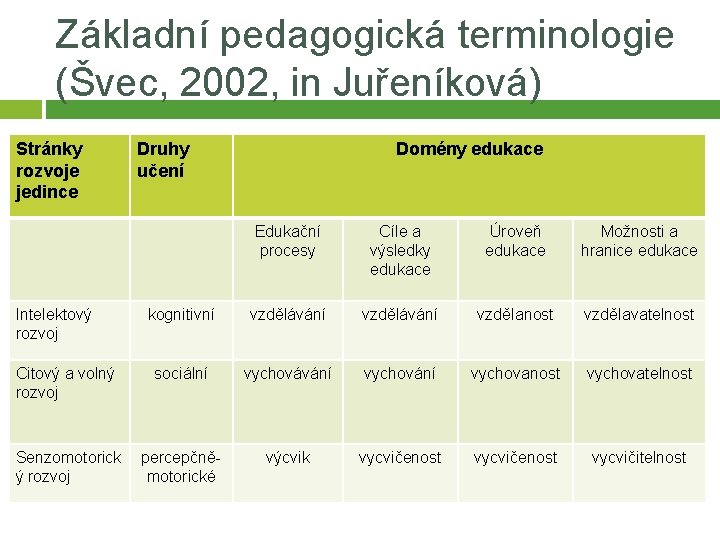 Základní pedagogická terminologie (Švec, 2002, in Juřeníková)

| Stránky rozvoje jedince | Druhy učení | Domény edukace | | | |
|---|---|---|---|---|---|
| | | Edukační procesy | Cíle a výsledky edukace | Úroveň edukace | Možnosti a hranice edukace |
| Intelektový rozvoj | kognitivní | vzdělávání | vzdělávání | vzdělanost | vzdělavatelnost |
| Citový a volný rozvoj | sociální | vychovávání | vychování | vychovanost | vychovatelnost |
| Senzomotorický rozvoj | percepčně-motorické | výcvik | vycvičenost | vycvičenost | vycvičitelnost |